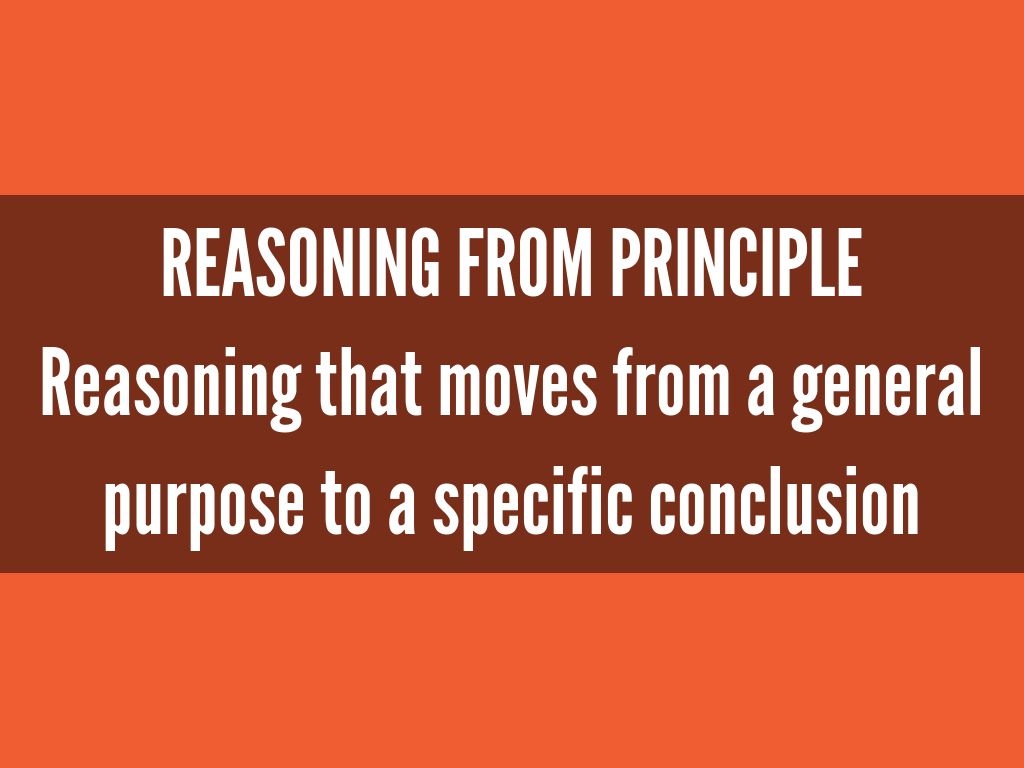 REASONING FROM PRINCIPLE
Reasoning that moves from a general purpose to a specific conclusion